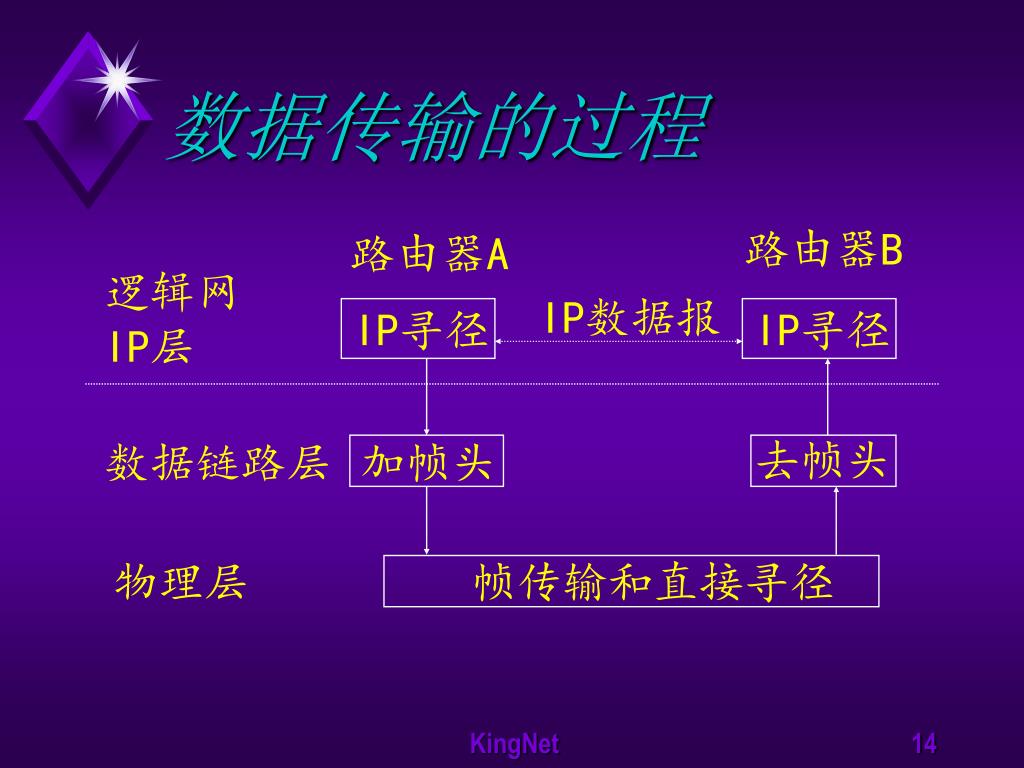 数据传输的过程

路由器A

路由器B

逻辑网
IP层

IP寻径

IP数据报

IP寻径

数据链路层

加帧头

去帧头

物理层

帧传输和直接寻径

KingNet

14